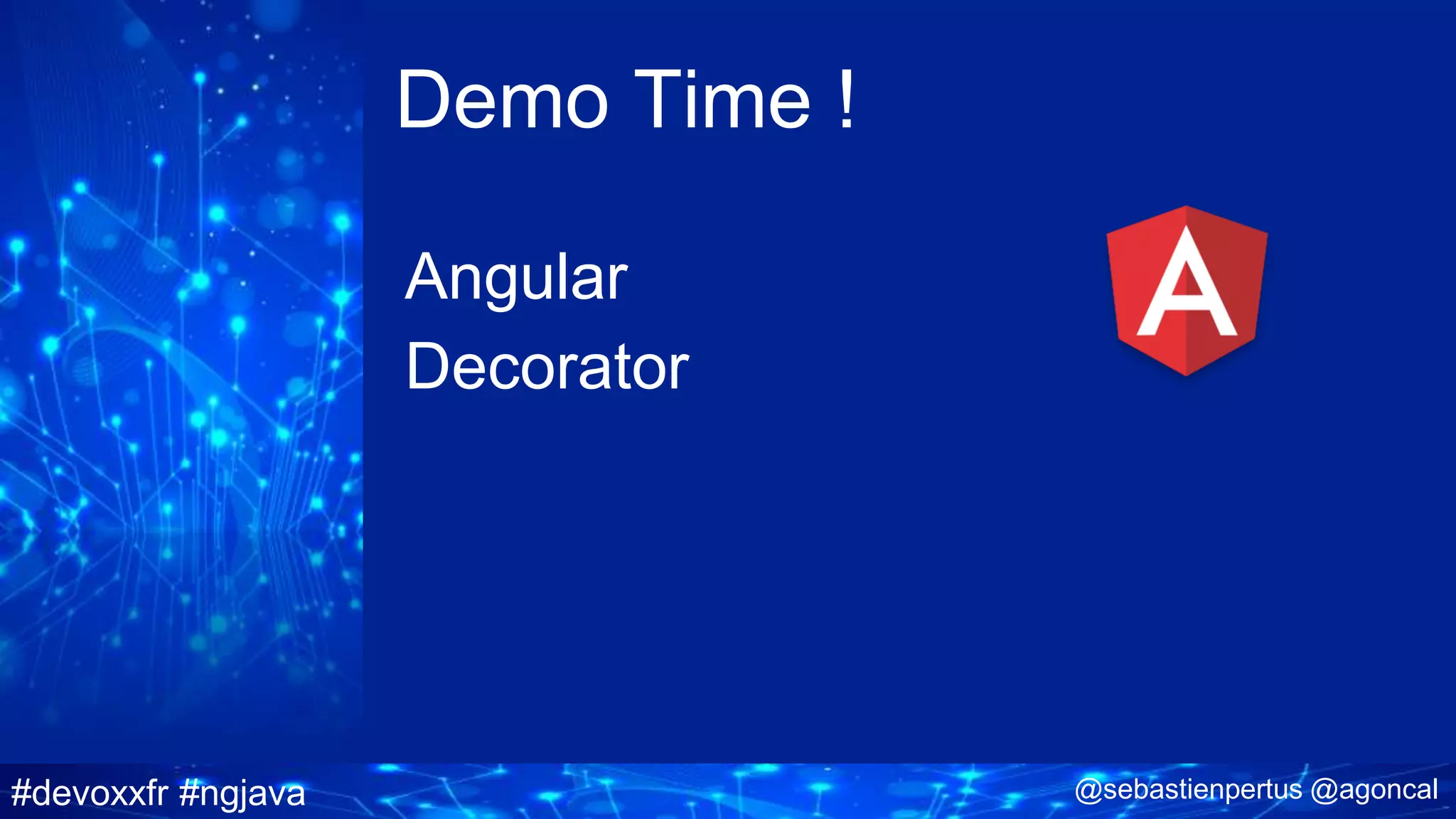 Demo Time !

Angular
Decorator

A

#devoxxfr #ngjava

@sebastienpertus @agoncal